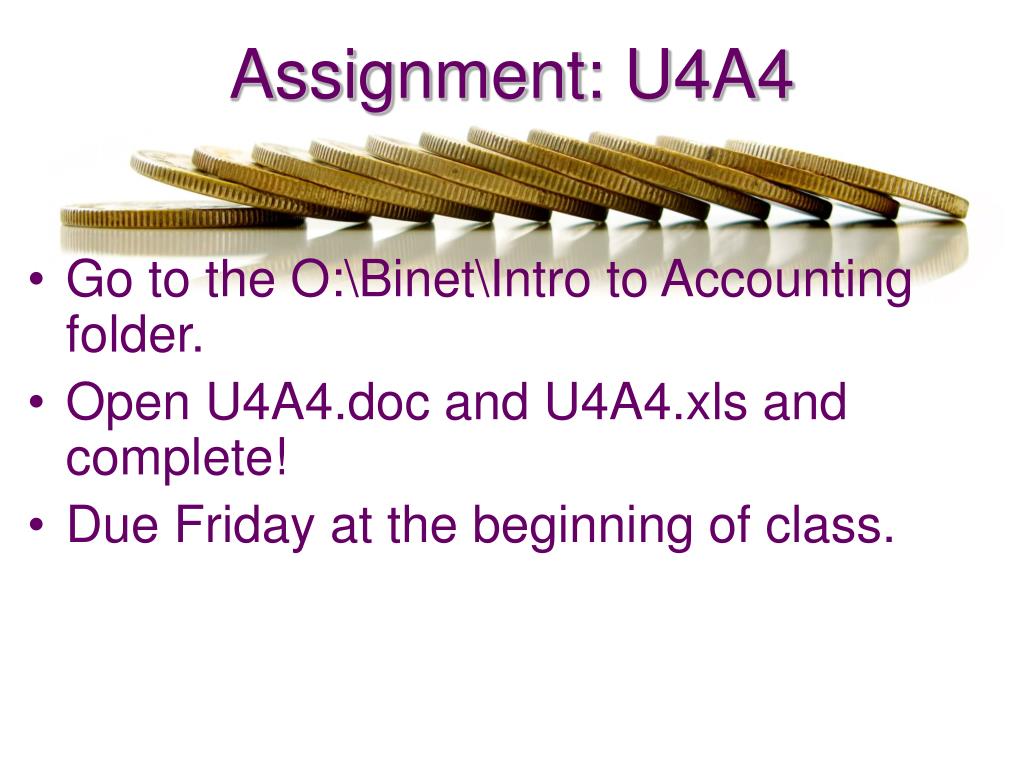 Assignment: U4A4

• Go to the O:\Binet\Intro to Accounting folder.
• Open U4A4.doc and U4A4.xls and complete!
• Due Friday at the beginning of class.